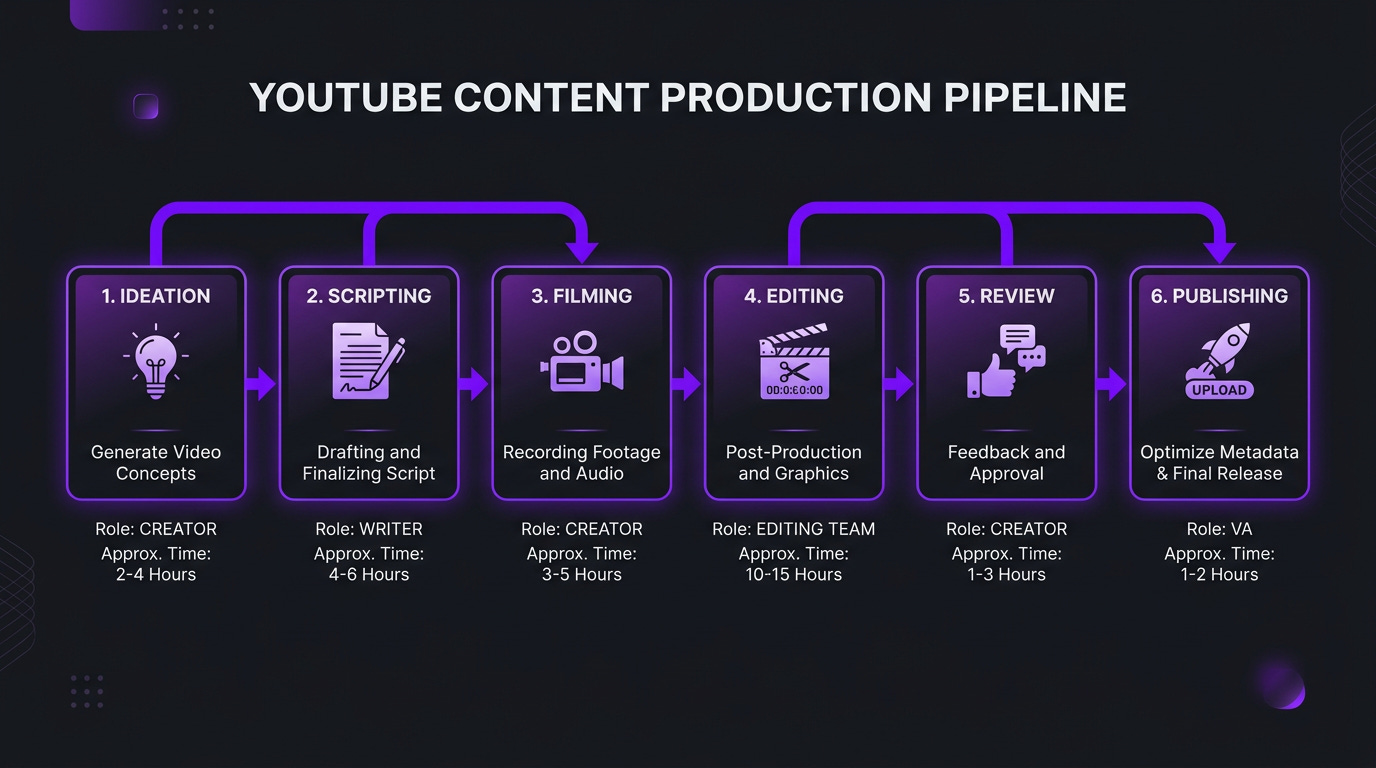 YOUTUBE CONTENT PRODUCTION PIPELINE

1. IDEATION

Generate Video Concepts

Role: CREATOR
Approx. Time: 2-4 Hours

2. SCRIPTING

Drafting and Finalizing Script

Role: WRITER
Approx. Time: 4-6 Hours

3. FILMING

Recording Footage and Audio

Role: CREATOR
Approx. Time: 3-5 Hours

4. EDITING

00:0:€0:00

Post-Production and Graphics

Role: EDITING TEAM
Approx. Time: 10-15 Hours

5. REVIEW

Feedback and Approval

Role: CREATOR
Approx. Time: 1-3 Hours

6. PUBLISHING

UPLOAD

Optimize Metadata & Final Release

Role: VA
Approx. Time: 1-2 Hours